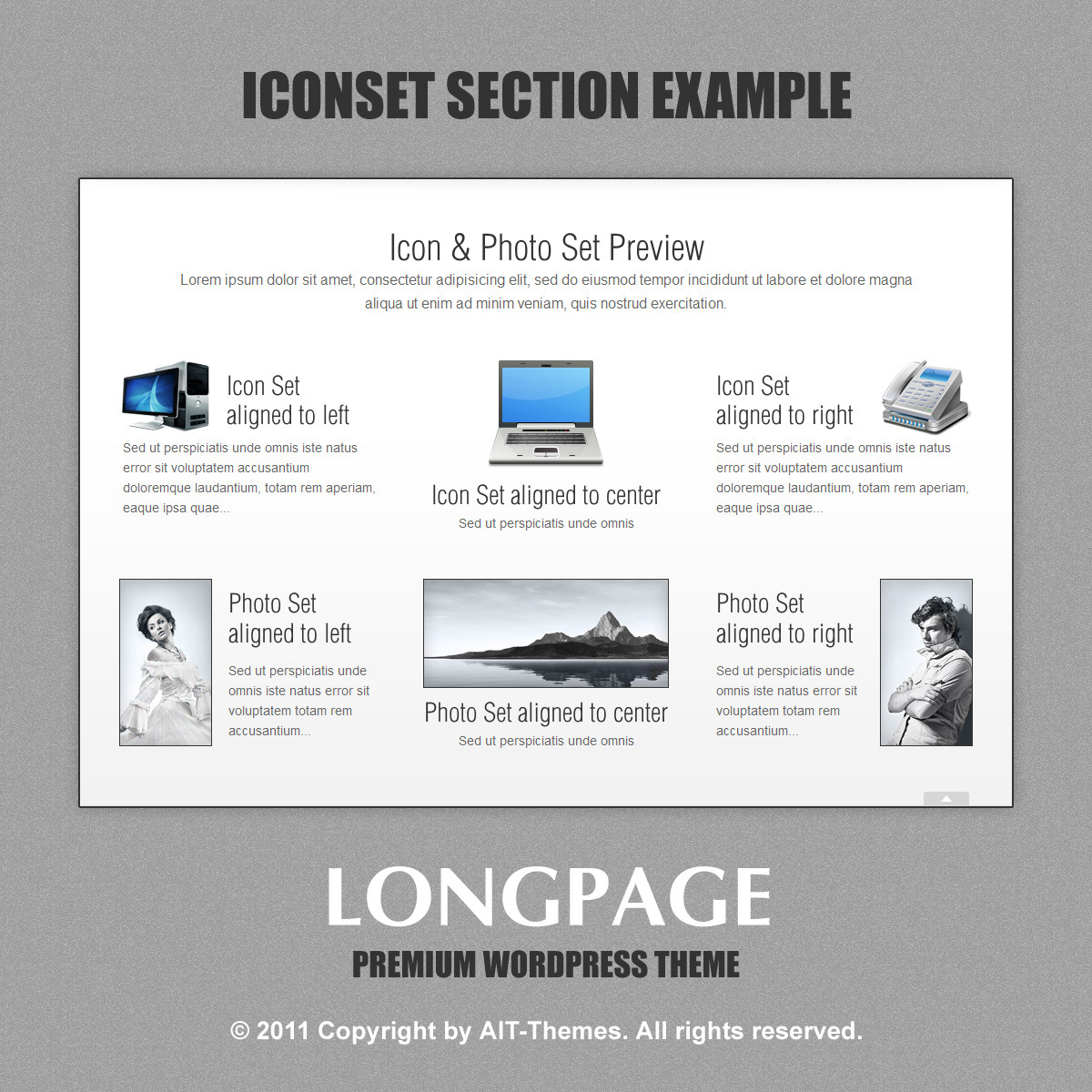 ICONSET SECTION EXAMPLE

Icon & Photo Set Preview

Lorem ipsum dolor sit amet, consectetur adipisicing elit, sed do eiusmod tempor incididunt ut labore et dolore magna aliqua ut enim ad minim veniam, quis nostrud exercitation.

Icon Set aligned to left

Sed ut perspiciatis unde omnis iste natus error sit voluptatem accusantium doloremque laudantium, totam rem aperiam, eaque ipsa quae...

Icon Set aligned to center

Sed ut perspiciatis unde omnis

Icon Set aligned to right

Sed ut perspiciatis unde omnis iste natus error sit voluptatem accusantium doloremque laudantium, totam rem aperiam, eaque ipsa quae...

Photo Set aligned to left

Sed ut perspiciatis unde omnis iste natus error sit voluptatem totam rem accusantium...

Photo Set aligned to center

Sed ut perspiciatis unde omnis

Photo Set aligned to right

Sed ut perspiciatis unde omnis iste natus error sit voluptatem totam rem accusantium...

LONGPAGE

PREMIUM WORDPRESS THEME

© 2011 Copyright by AIT-Themes. All rights reserved.